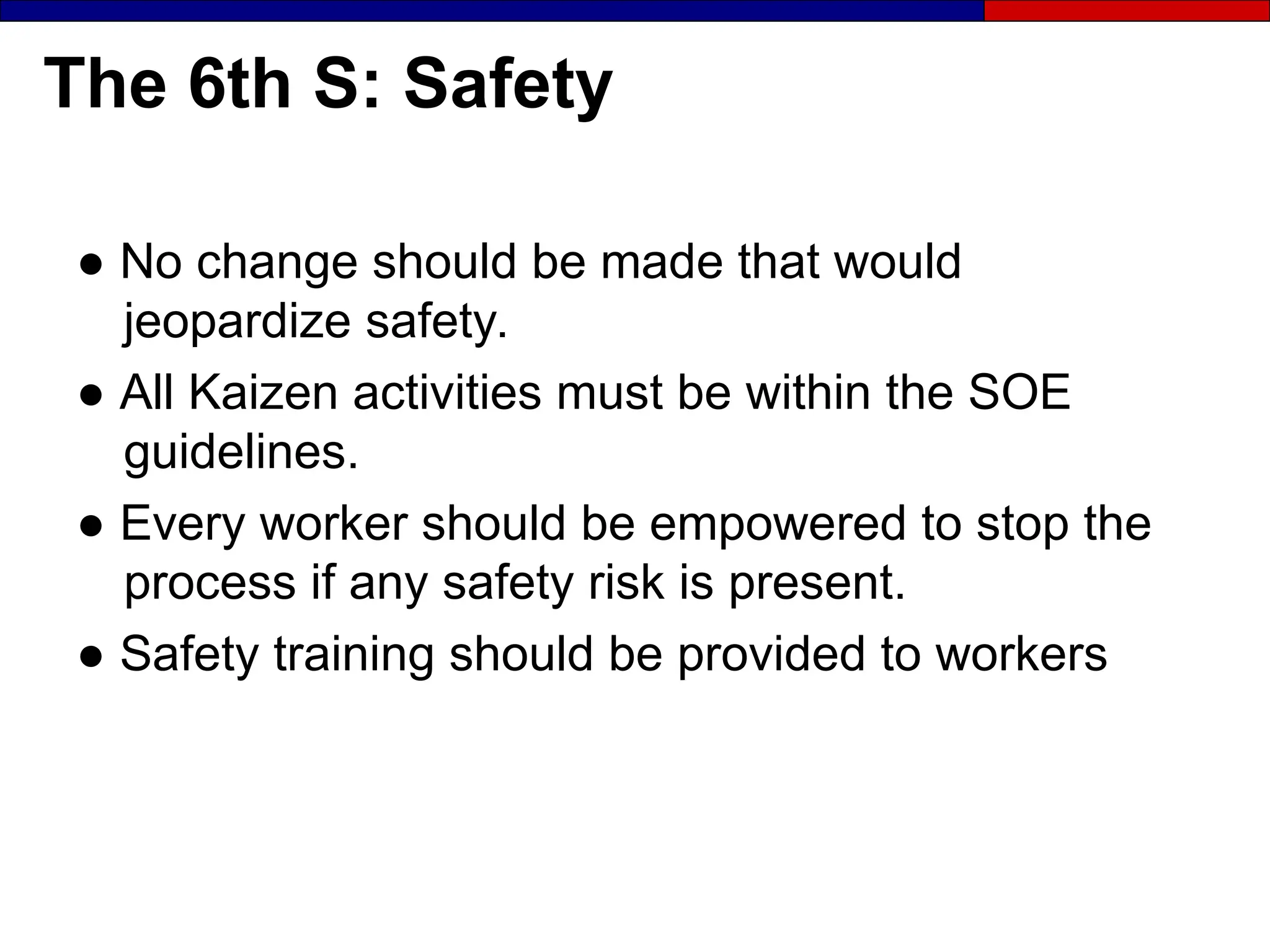 The 6th S: Safety

● No change should be made that would jeopardize safety.

● All Kaizen activities must be within the SOE guidelines.

● Every worker should be empowered to stop the process if any safety risk is present.

● Safety training should be provided to workers